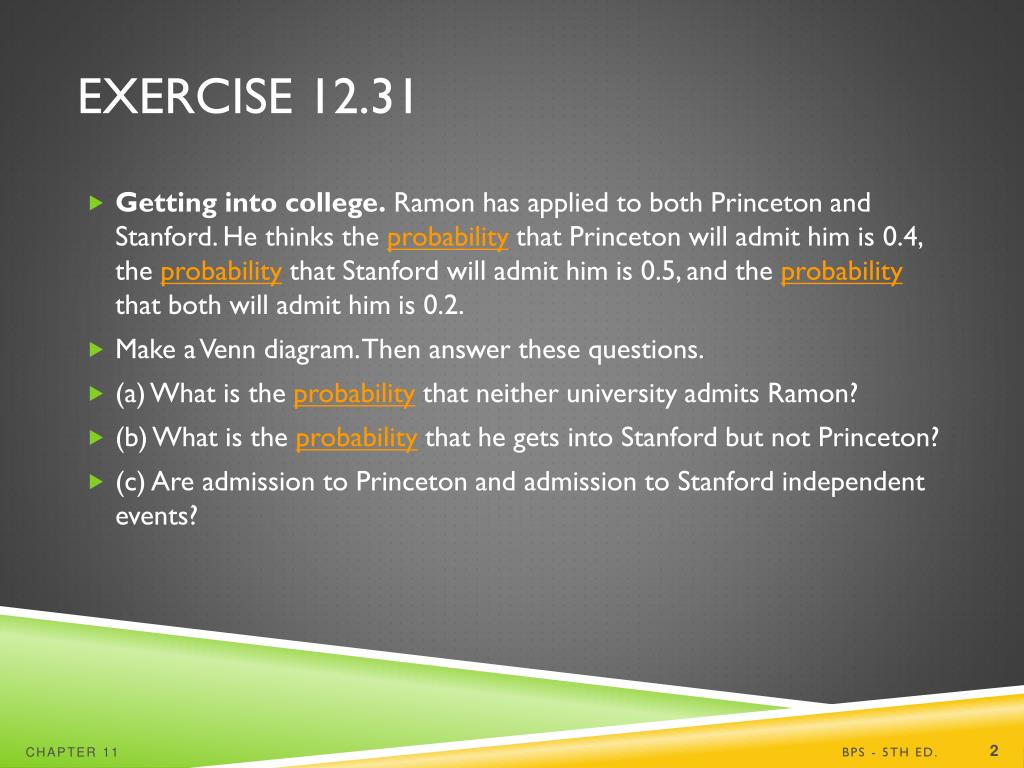 EXERCISE 12.31

Getting into college. Ramon has applied to both Princeton and Stanford. He thinks the probability that Princeton will admit him is 0.4, the probability that Stanford will admit him is 0.5, and the probability that both will admit him is 0.2.

Make a Venn diagram. Then answer these questions.

(a) What is the probability that neither university admits Ramon?

(b) What is the probability that he gets into Stanford but not Princeton?

(c) Are admission to Princeton and admission to Stanford independent events?

CHAPTER 11

BPS - 5TH ED.

2